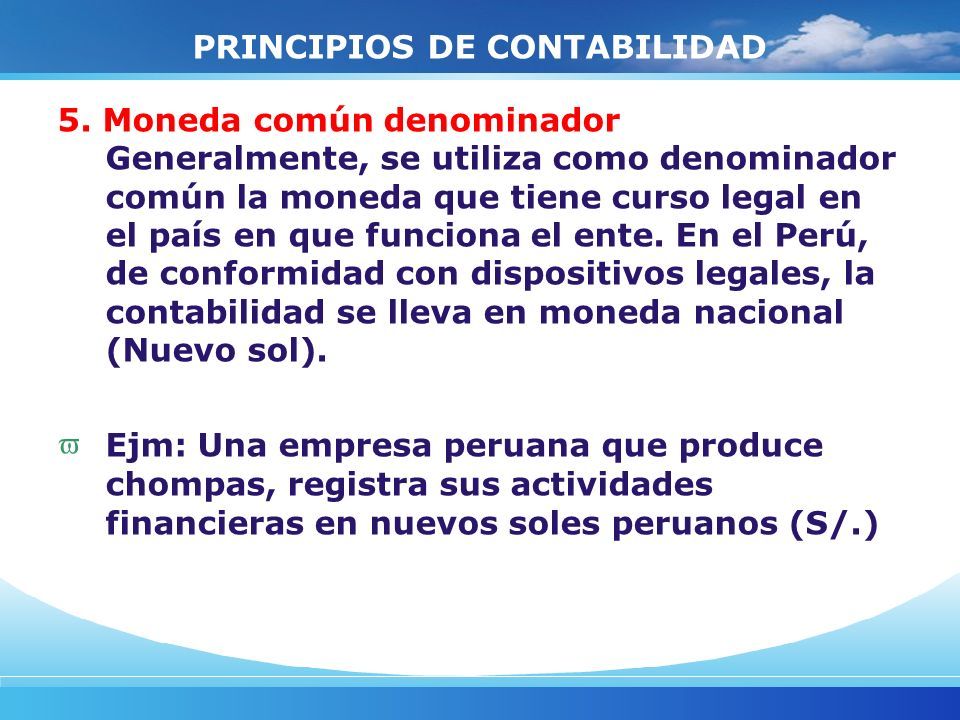 PRINCIPIOS DE CONTABILIDAD

5. Moneda común denominador
Generalmente, se utiliza como denominador común la moneda que tiene curso legal en el país en que funciona el ente. En el Perú, de conformidad con dispositivos legales, la contabilidad se lleva en moneda nacional (Nuevo sol).

ϖ Ejm: Una empresa peruana que produce chompas, registra sus actividades financieras en nuevos soles peruanos (S/.)